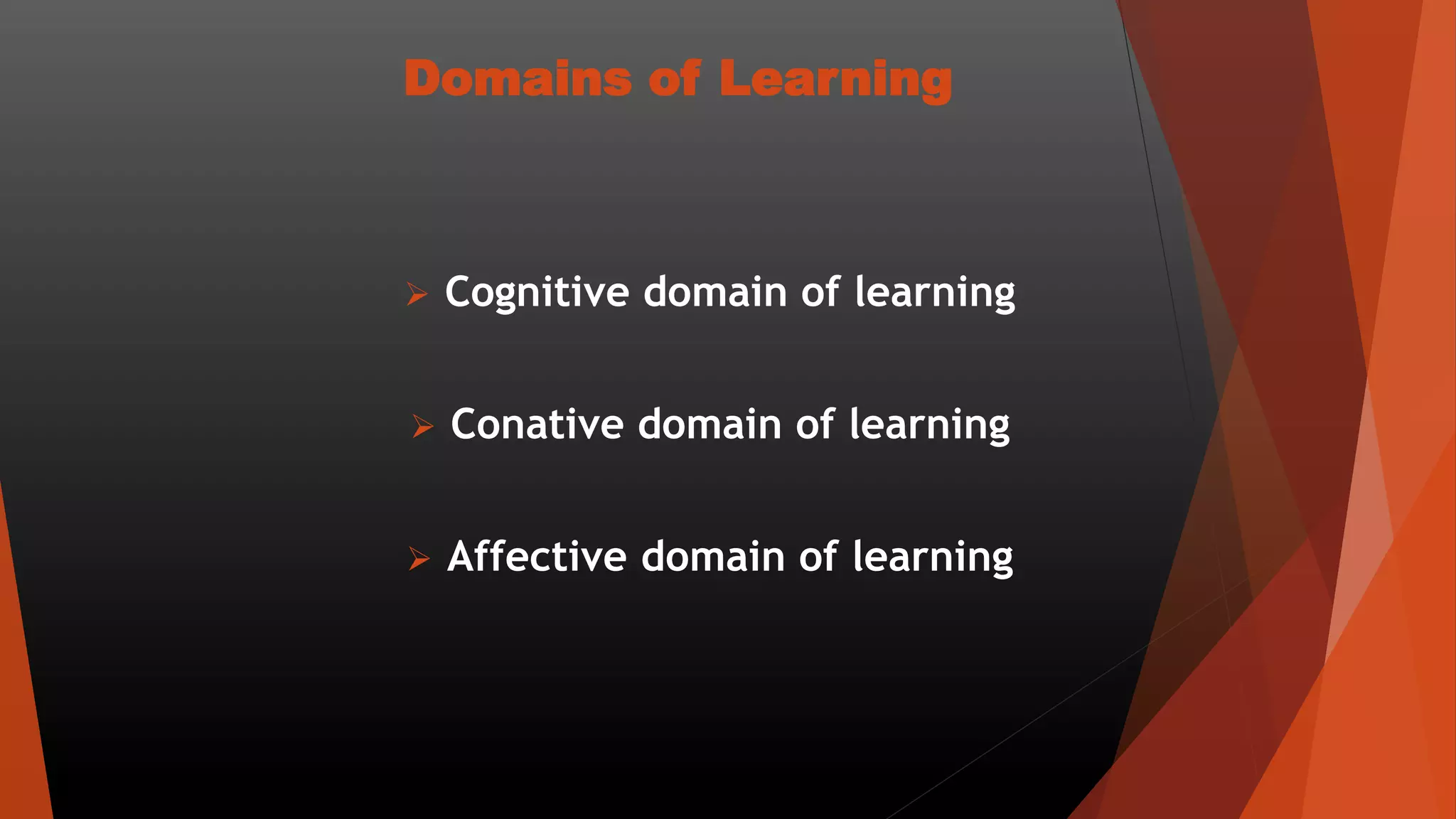 Domains of Learning

➢ Cognitive domain of learning

➢ Conative domain of learning

➢ Affective domain of learning